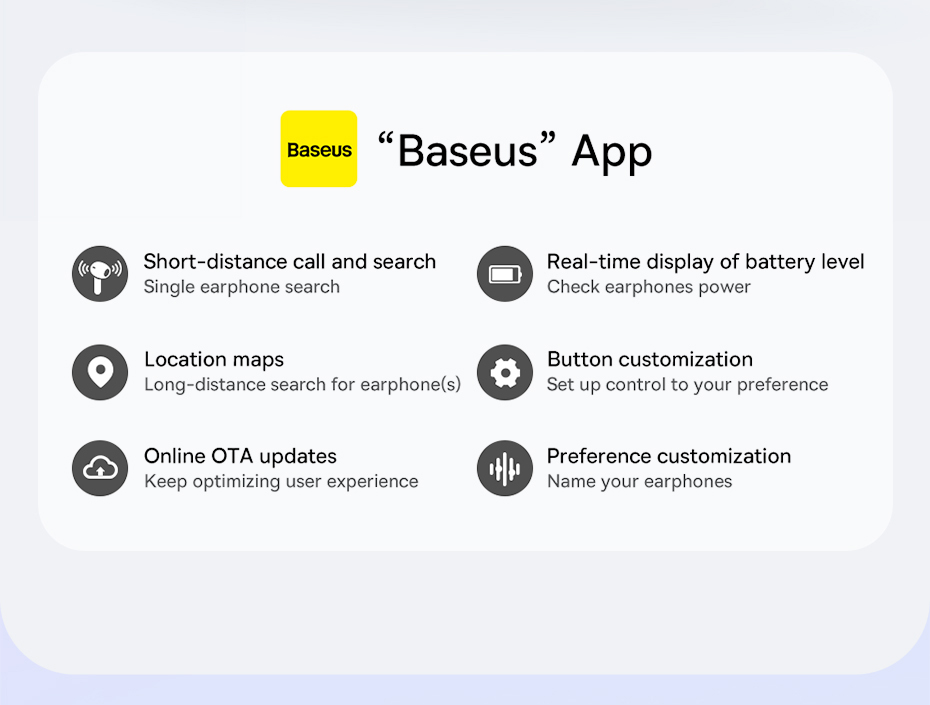 Baseus “Baseus” App

Short-distance call and search
Single earphone search

Location maps
Long-distance search for earphone(s)

Online OTA updates
Keep optimizing user experience

Real-time display of battery level
Check earphones power

Button customization
Set up control to your preference

Preference customization
Name your earphones